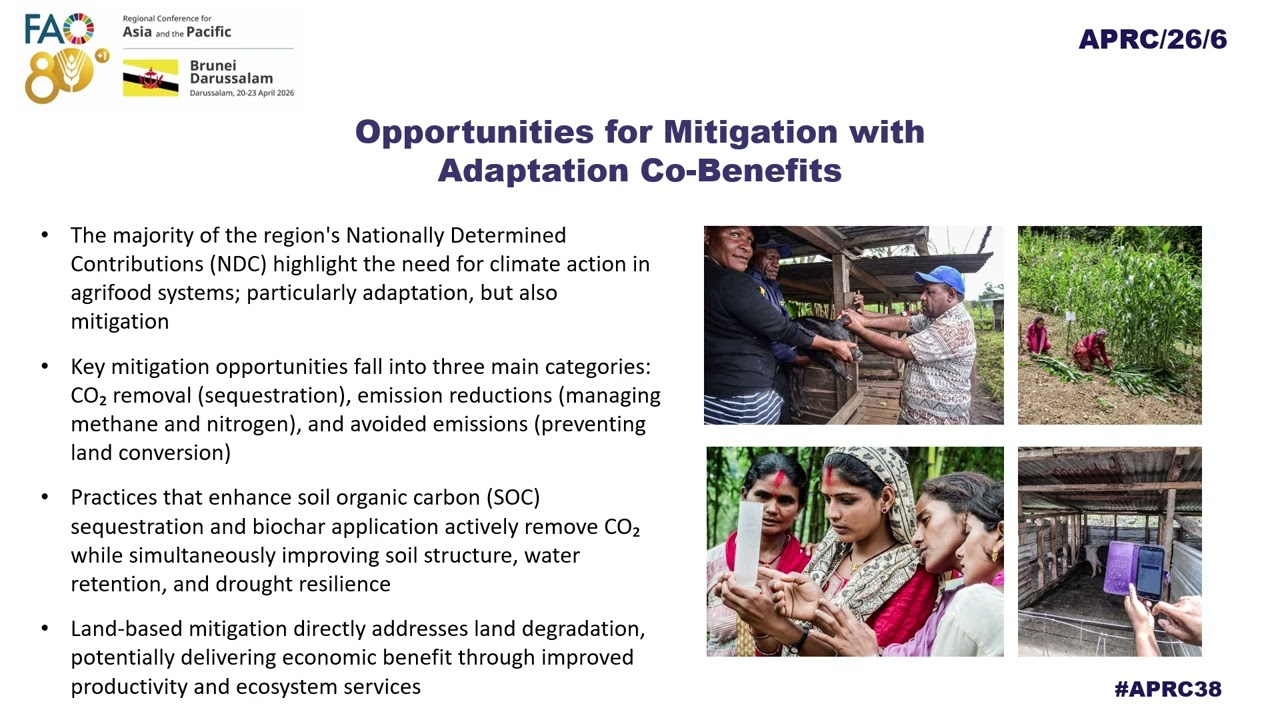 FAO 80 +1

Regional Conference for Asia and the Pacific

Brunei Darussalam
Darussalam, 20-23 April 2026

APRC/26/6

Opportunities for Mitigation with Adaptation Co-Benefits

• The majority of the region's Nationally Determined Contributions (NDC) highlight the need for climate action in agrifood systems; particularly adaptation, but also mitigation

• Key mitigation opportunities fall into three main categories: $CO_2$ removal (sequestration), emission reductions (managing methane and nitrogen), and avoided emissions (preventing land conversion)

• Practices that enhance soil organic carbon (SOC) sequestration and biochar application actively remove $CO_2$ while simultaneously improving soil structure, water retention, and drought resilience

• Land-based mitigation directly addresses land degradation, potentially delivering economic benefit through improved productivity and ecosystem services

#APRC38